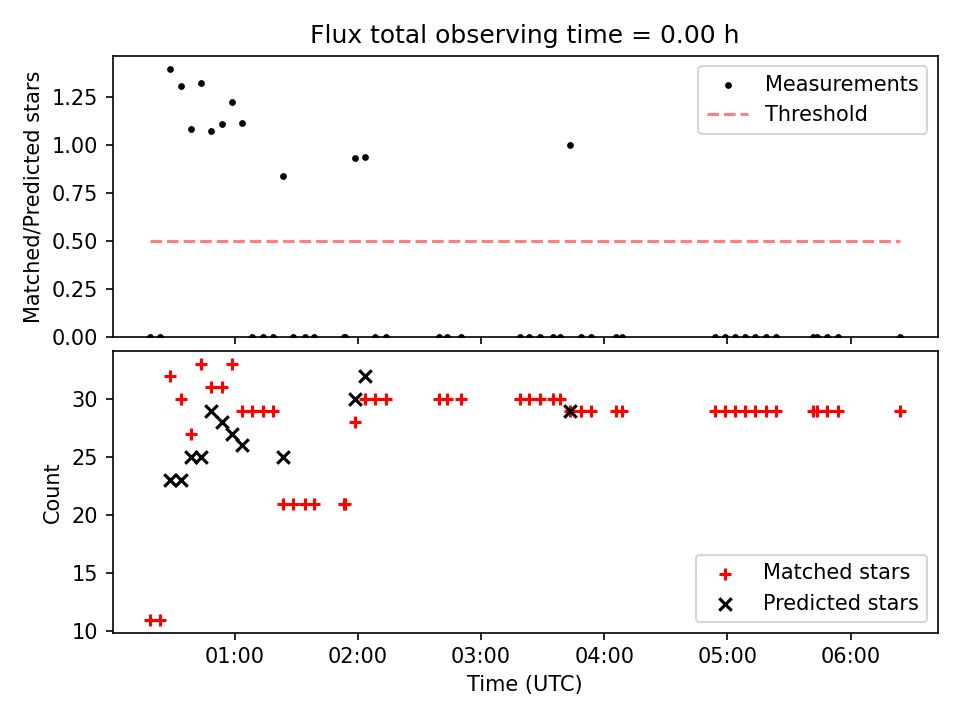 Flux total observing time = 0.00 h

Matched/Predicted stars

1.25
1.00
0.75
0.50
0.25
0.00

Measurements
Threshold

Count

30
25
20
15
10

Matched stars
Predicted stars

01:00
02:00
03:00
04:00
05:00
06:00

Time (UTC)